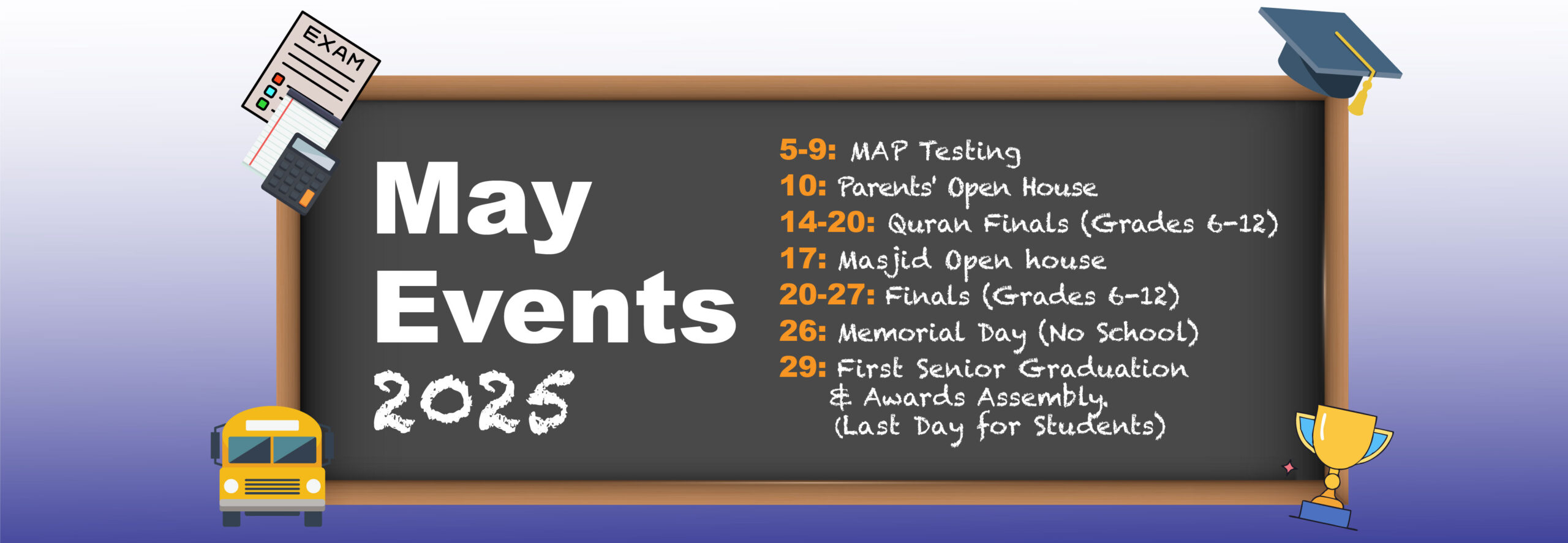 EXAM

May Events 2025

5-9: MAP Testing
10: Parents' Open House
14-20: Quran Finals (Grades 6-12)
17: Masjid Open house
20-27: Finals (Grades 6-12)
26: Memorial Day (No School)
29: First Senior Graduation & Awards Assembly. (Last Day for Students)